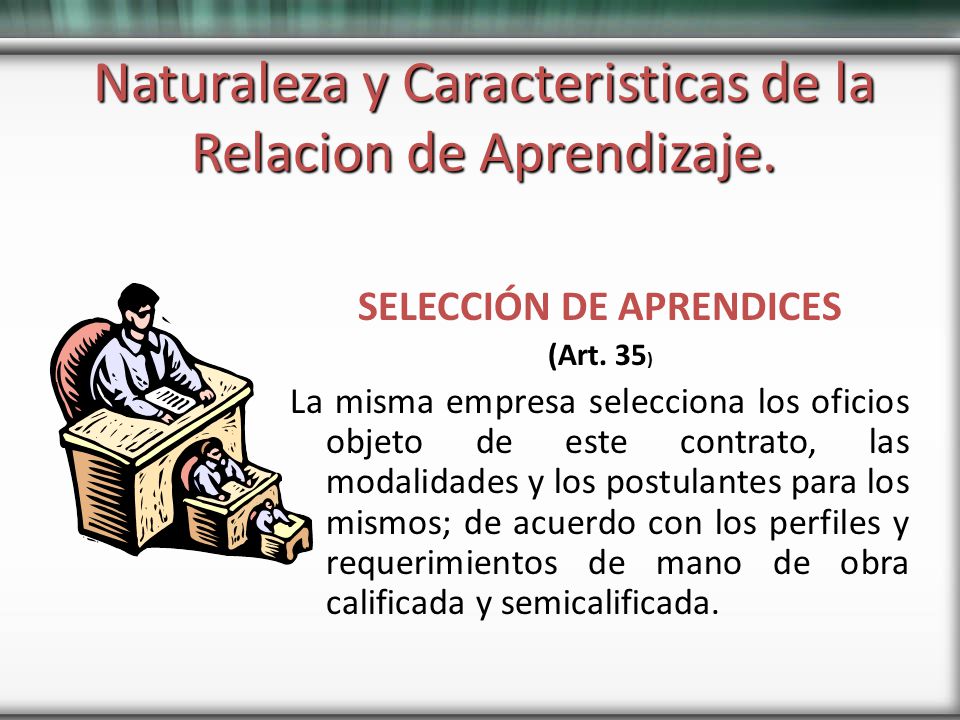 Naturaleza y Caracteristicas de la Relacion de Aprendizaje.

SELECCIÓN DE APRENDICES

(Art. 35)

La misma empresa selecciona los oficios objeto de este contrato, las modalidades y los postulantes para los mismos; de acuerdo con los perfiles y requerimientos de mano de obra calificada y semicalificada.